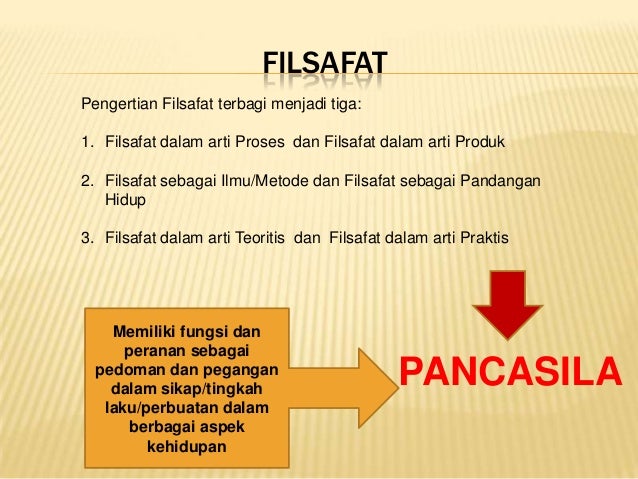 FILSAFAT

Pengertian Filsafat terbagi menjadi tiga:

1. Filsafat dalam arti Proses dan Filsafat dalam arti Produk

2. Filsafat sebagai Ilmu/Metode dan Filsafat sebagai Pandangan Hidup

3. Filsafat dalam arti Teoritis dan Filsafat dalam arti Praktis

Memiliki fungsi dan peranan sebagai pedoman dan pegangan dalam sikap/tingkah laku/perbuatan dalam berbagai aspek kehidupan

PANCASILA